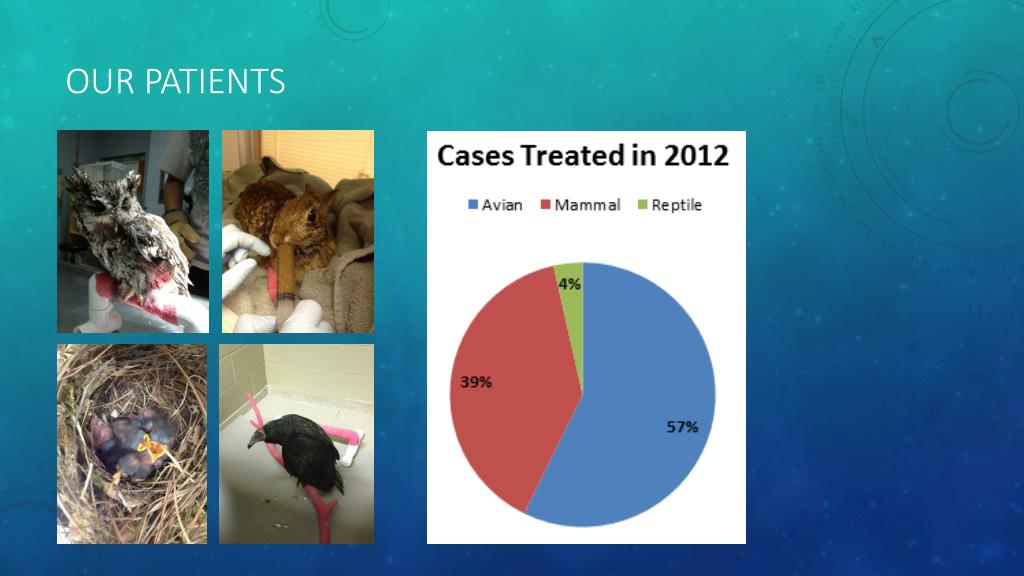 OUR PATIENTS

Cases Treated in 2012

Avian Mammal Reptile

4%

39%

57%